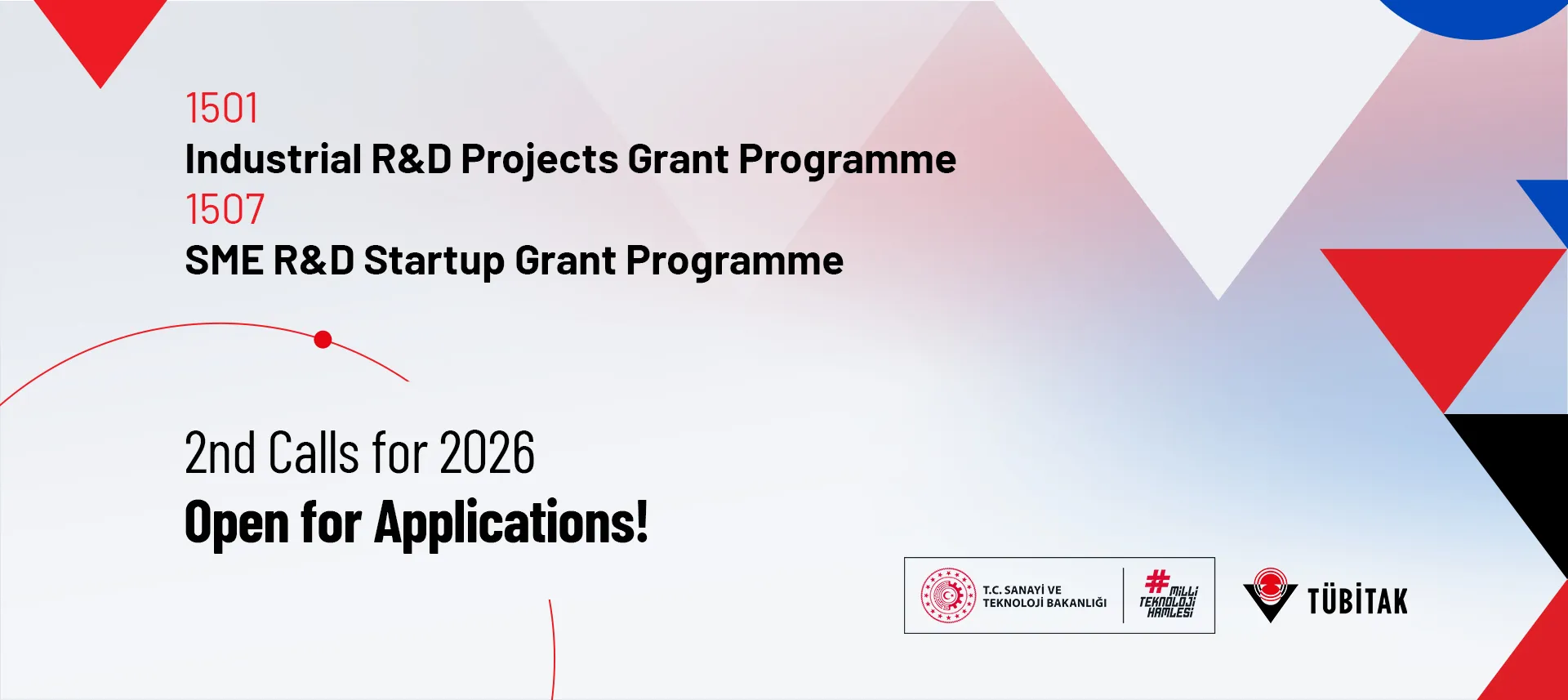 1501
Industrial R&D Projects Grant Programme
1507
SME R&D Startup Grant Programme

2nd Calls for 2026
Open for Applications!

T.C. SANAYİ VE
TEKNOLOJİ BAKANLIĞI

#MİLLİ
TEKNOLOJİ
HAMLESİ

TÜBİTAK